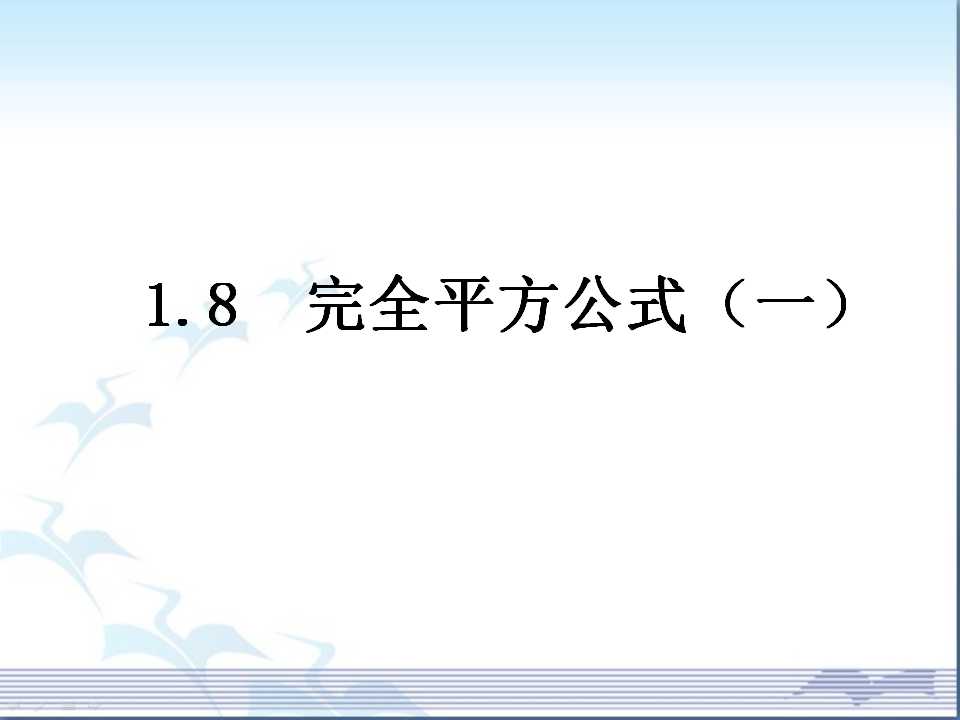 1.8 完全平方公式（一）